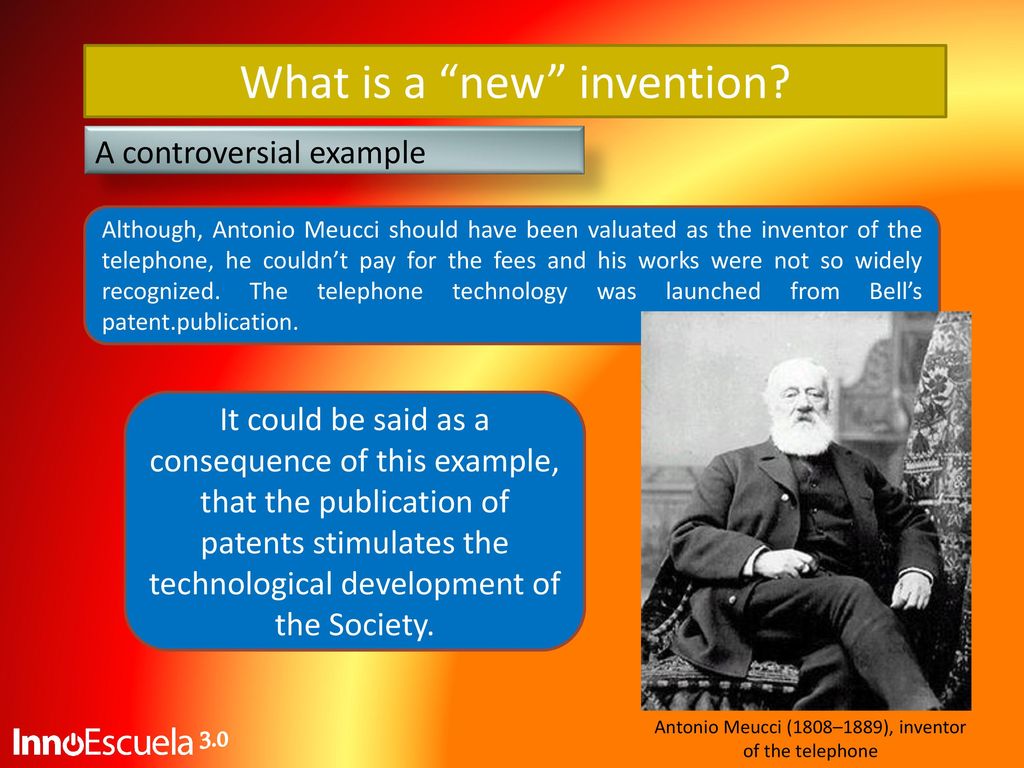 What is a “new” invention?

A controversial example

Although, Antonio Meucci should have been valuated as the inventor of the telephone, he couldn’t pay for the fees and his works were not so widely recognized. The telephone technology was launched from Bell’s patent.publication.

It could be said as a consequence of this example, that the publication of patents stimulates the technological development of the Society.

Antonio Meucci (1808–1889), inventor of the telephone

InnoEscuela 3.0